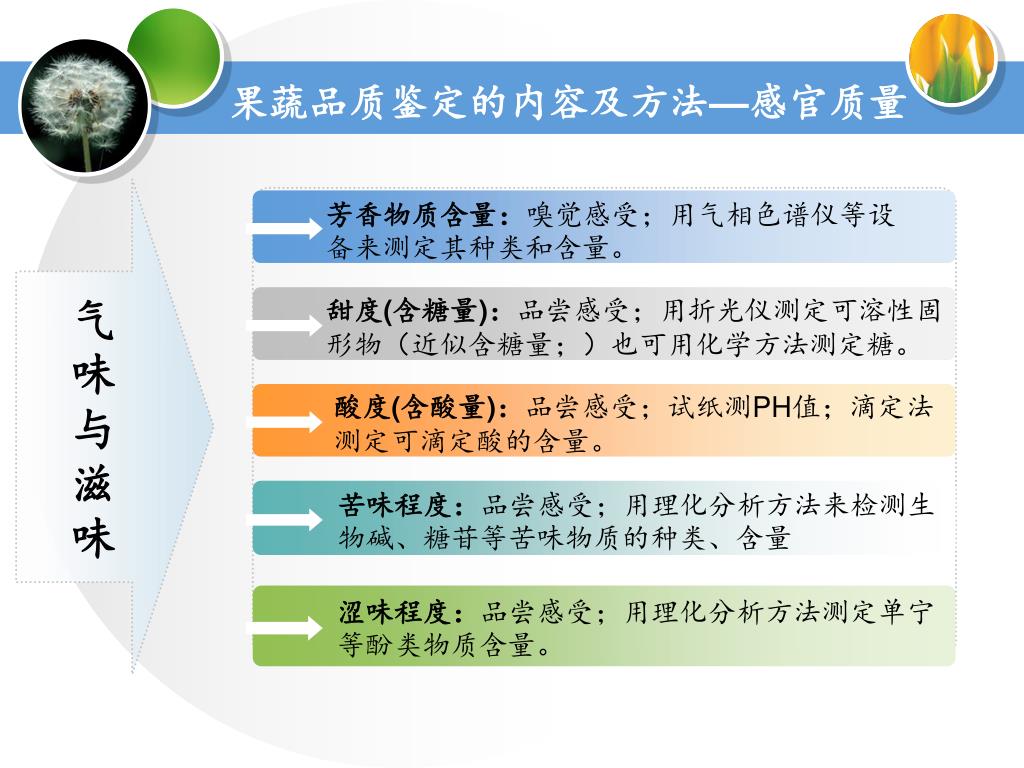 果蔬品质鉴定的内容及方法—感官质量

气味与滋味

芳香物质含量：嗅觉感受；用气相色谱仪等设备来测定其种类和含量。

甜度(含糖量)：品尝感受；用折光仪测定可溶性固形物（近似含糖量；）也可用化学方法测定糖。

酸度(含酸量)：品尝感受；试纸测PH值；滴定法测定可滴定酸的含量。

苦味程度：品尝感受；用理化分析方法来检测生物碱、糖苷等苦味物质的种类、含量

涩味程度：品尝感受；用理化分析方法测定单宁等酚类物质含量。